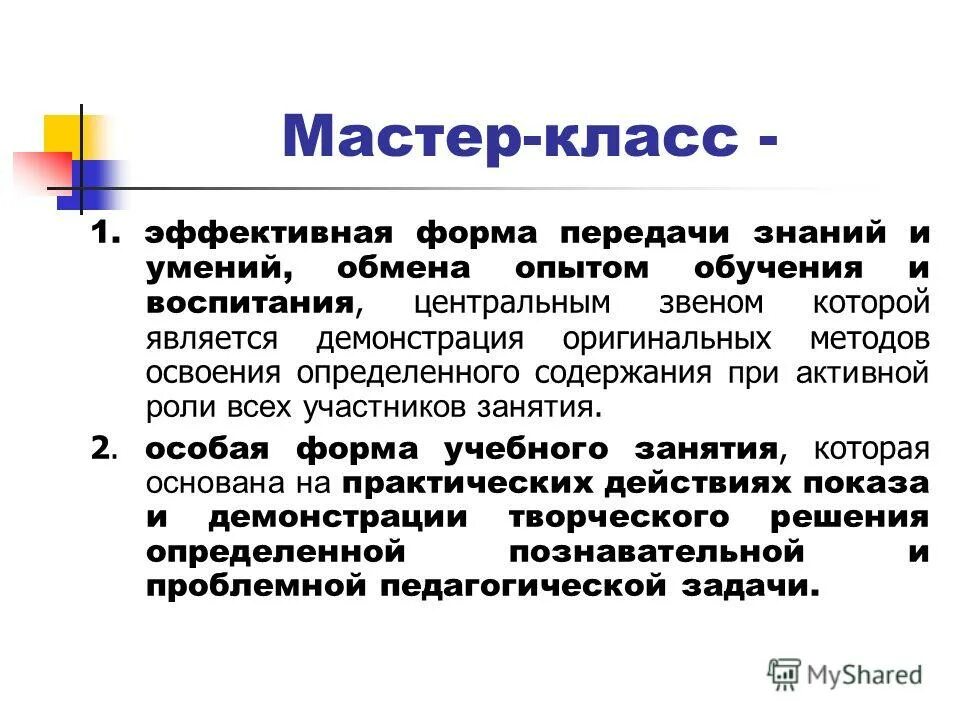 Мастер-класс -

1. эффективная форма передачи знаний и умений, обмена опытом обучения и воспитания, центральным звеном которой является демонстрация оригинальных методов освоения определенного содержания при активной роли всех участников занятия.

2. особая форма учебного занятия, которая основана на практических действиях показа и демонстрации творческого решения определенной познавательной и проблемной педагогической задачи.

MyShared